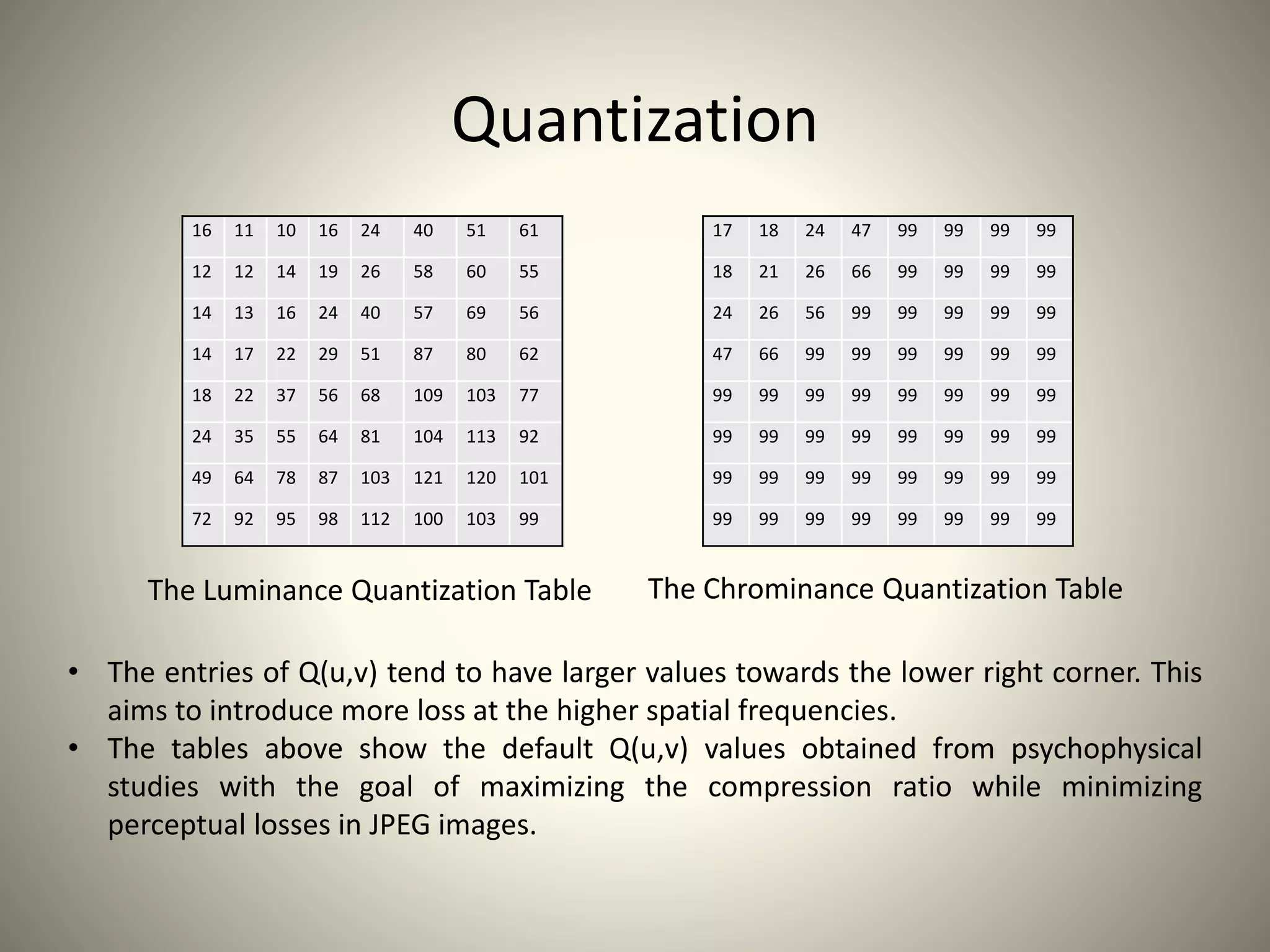 Quantization

| 16 | 11 | 10 | 16 | 24 | 40 | 51 | 61 |
|---|---|---|---|---|---|---|---|
| 12 | 12 | 14 | 19 | 26 | 58 | 60 | 55 |
| 14 | 13 | 16 | 24 | 40 | 57 | 69 | 56 |
| 14 | 17 | 22 | 29 | 51 | 87 | 80 | 62 |
| 18 | 22 | 37 | 56 | 68 | 109 | 103 | 77 |
| 24 | 35 | 55 | 64 | 81 | 104 | 113 | 92 |
| 49 | 64 | 78 | 87 | 103 | 121 | 120 | 101 |
| 72 | 92 | 95 | 98 | 112 | 100 | 103 | 99 |

The Luminance Quantization Table

| 17 | 18 | 24 | 47 | 99 | 99 | 99 | 99 |
|---|---|---|---|---|---|---|---|
| 18 | 21 | 26 | 66 | 99 | 99 | 99 | 99 |
| 24 | 26 | 56 | 99 | 99 | 99 | 99 | 99 |
| 47 | 66 | 99 | 99 | 99 | 99 | 99 | 99 |
| 99 | 99 | 99 | 99 | 99 | 99 | 99 | 99 |
| 99 | 99 | 99 | 99 | 99 | 99 | 99 | 99 |
| 99 | 99 | 99 | 99 | 99 | 99 | 99 | 99 |
| 99 | 99 | 99 | 99 | 99 | 99 | 99 | 99 |

The Chrominance Quantization Table

• The entries of Q(u,v) tend to have larger values towards the lower right corner. This aims to introduce more loss at the higher spatial frequencies.
• The tables above show the default Q(u,v) values obtained from psychophysical studies with the goal of maximizing the compression ratio while minimizing perceptual losses in JPEG images.